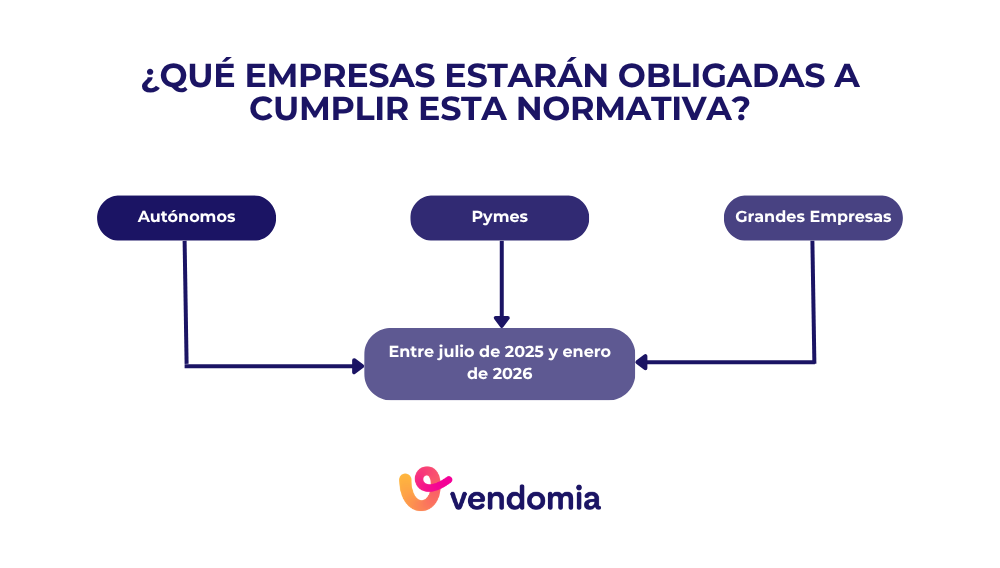 ¿QUÉ EMPRESAS ESTARÁN OBLIGADAS A CUMPLIR ESTA NORMATIVA?

Autónomos

Pymes

Grandes Empresas

Entre julio de 2025 y enero de 2026

vendomia